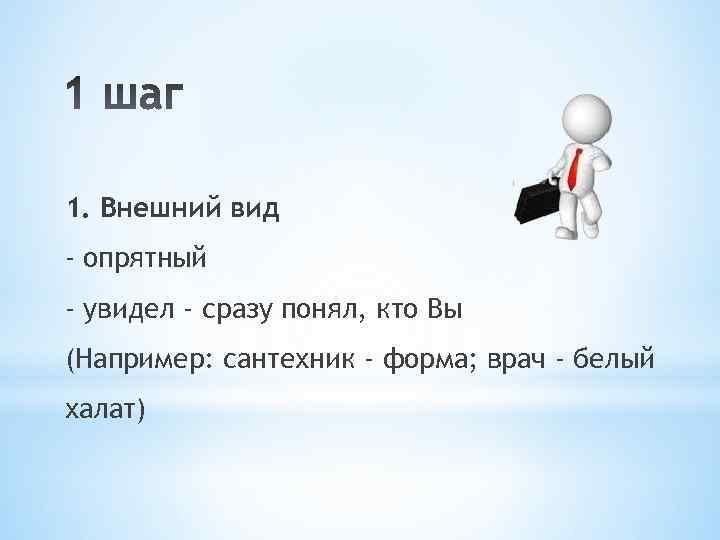 1 шаг

1. Внешний вид

- опрятный

- увидел - сразу понял, кто Вы

(Например: сантехник - форма; врач - белый халат)